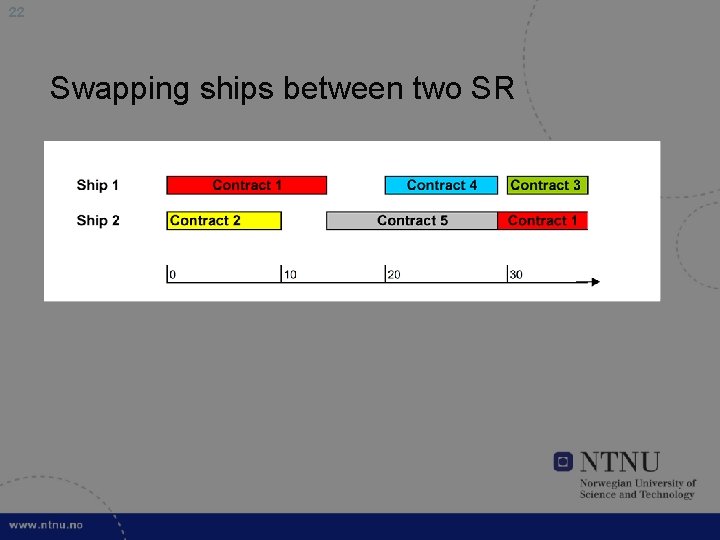 22

Swapping ships between two SR

Ship 1 Contract 1 Contract 4 Contract 3

Ship 2 Contract 2 Contract 5 Contract 1

0 10 20 30

NTNU
Norwegian University of Science and Technology

www.ntnu.no